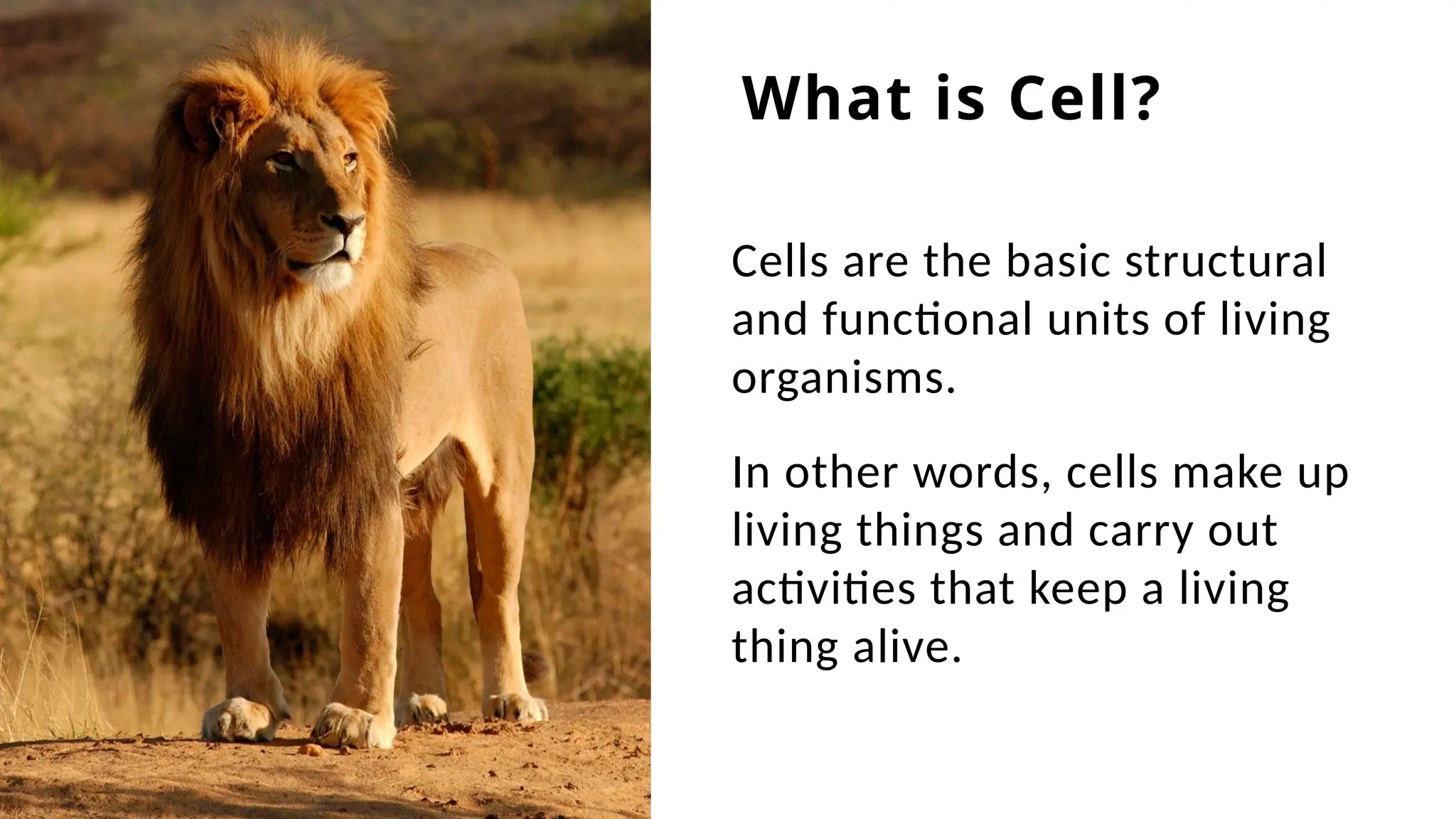 What is Cell?

Cells are the basic structural and functional units of living organisms.

In other words, cells make up living things and carry out activities that keep a living thing alive.